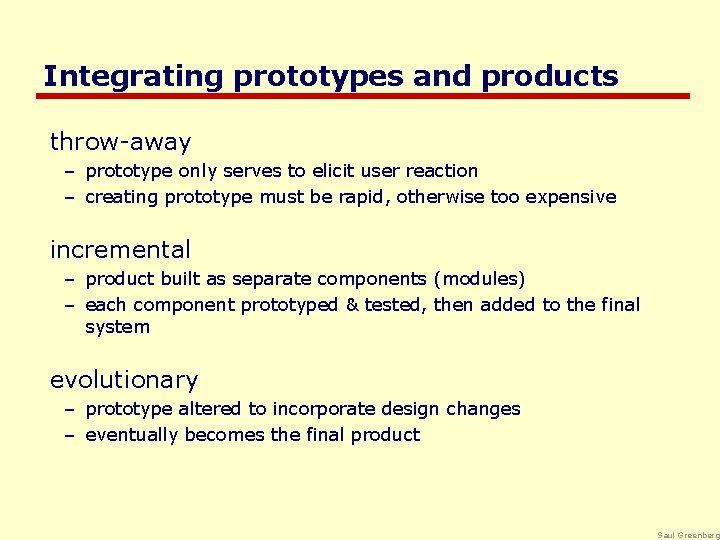 Integrating prototypes and products

throw-away
– prototype only serves to elicit user reaction
– creating prototype must be rapid, otherwise too expensive

incremental
– product built as separate components (modules)
– each component prototyped & tested, then added to the final system

evolutionary
– prototype altered to incorporate design changes
– eventually becomes the final product

Saul Greenberg